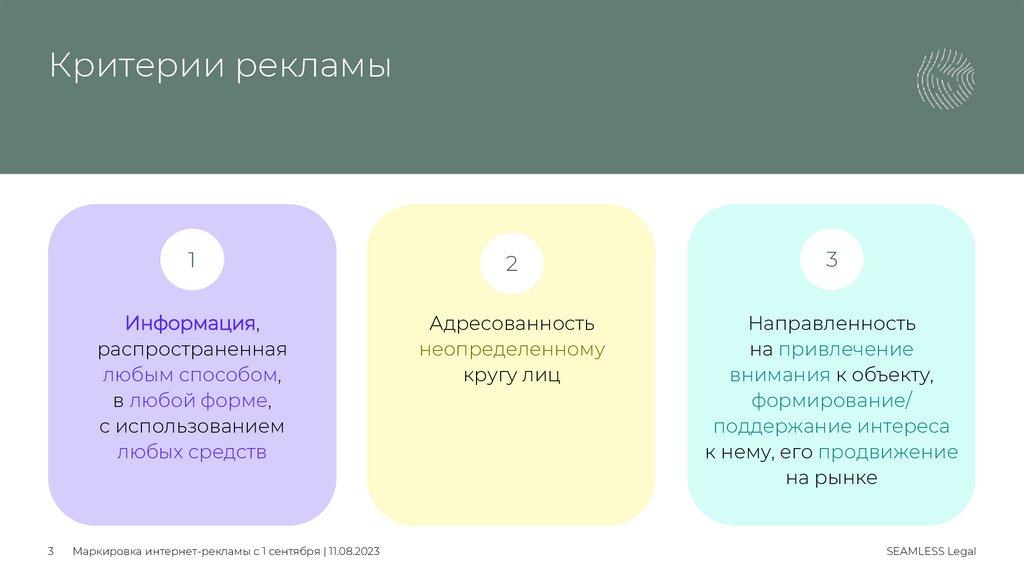 Критерии рекламы

1

Информация, распространенная любым способом, в любой форме, с использованием любых средств

2

Адресованность неопределенному кругу лиц

3

Направленность на привлечение внимания к объекту, формирование/ поддержание интереса к нему, его продвижение на рынке

3 Маркировка интернет-рекламы с 1 сентября | 11.08.2023

SEAMLESS Legal